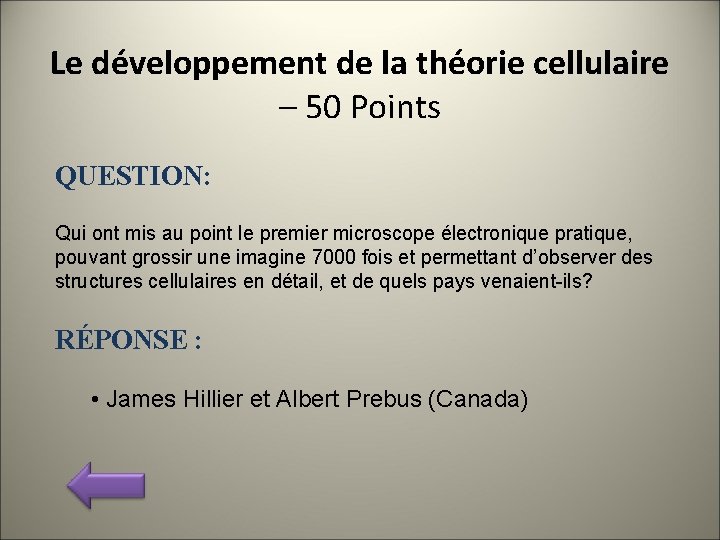 Le développement de la théorie cellulaire – 50 Points

QUESTION:

Qui ont mis au point le premier microscope électronique pratique, pouvant grossir une imagine 7000 fois et permettant d'observer des structures cellulaires en détail, et de quels pays venaient-ils?

RÉPONSE :

• James Hillier et Albert Prebus (Canada)